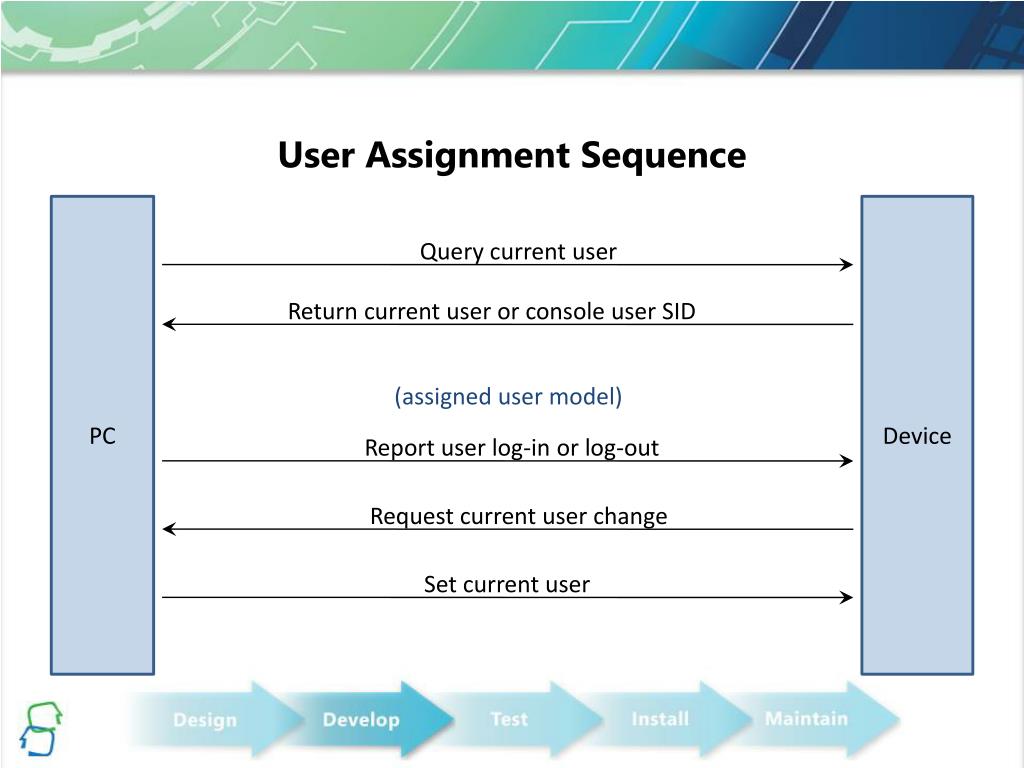 User Assignment Sequence

PC

Query current user

Return current user or console user SID

(assigned user model)

Report user log-in or log-out

Request current user change

Set current user

Device

Design

Develop

Test

Install

Maintain